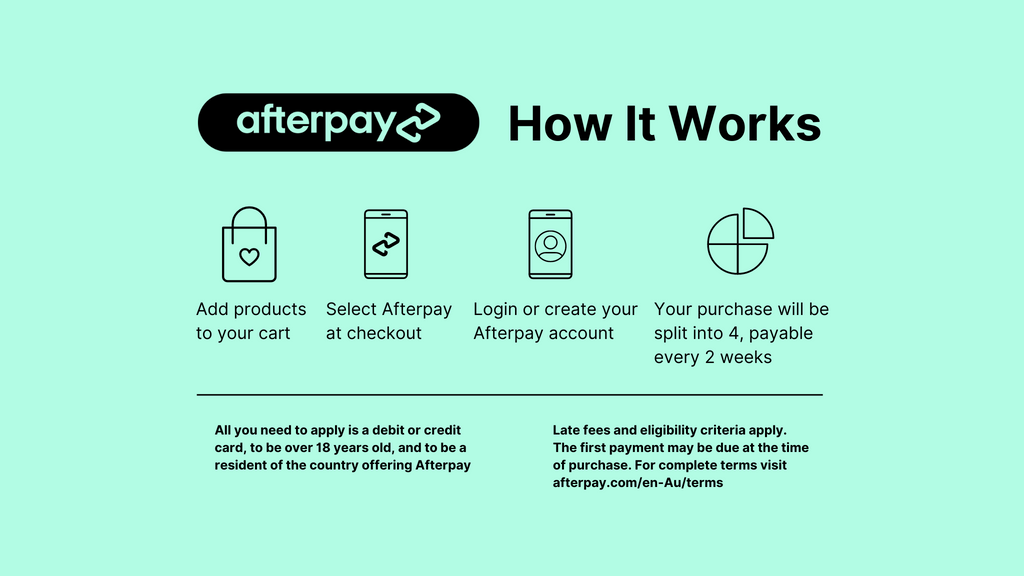 afterpay How It Works

Add products to your cart

Select Afterpay at checkout

Login or create your Afterpay account

Your purchase will be split into 4, payable every 2 weeks

All you need to apply is a debit or credit card, to be over 18 years old, and to be a resident of the country offering Afterpay

Late fees and eligibility criteria apply. The first payment may be due at the time of purchase. For complete terms visit afterpay.com/en-Au/terms